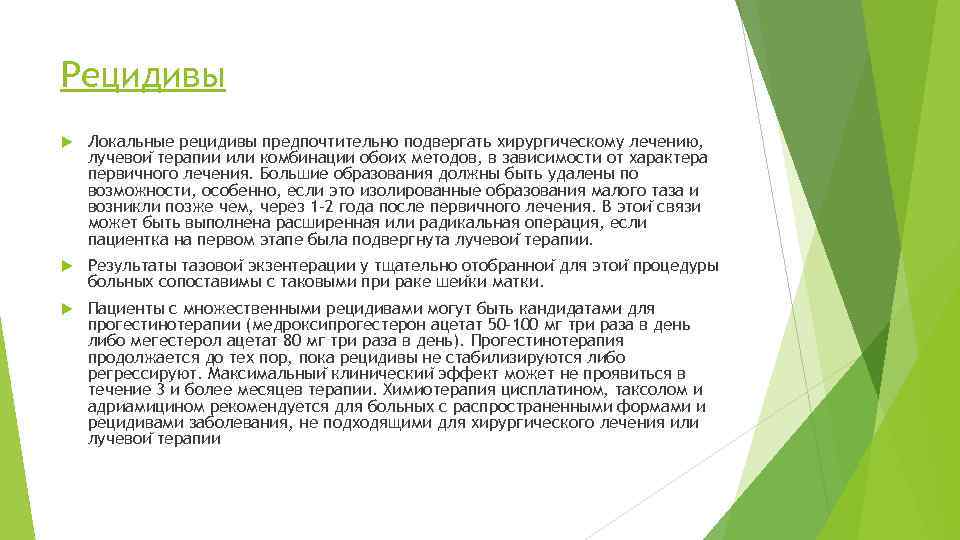 Рецидивы

Локальные рецидивы предпочтительно подвергать хирургическому лечению, лучевой терапии или комбинации обоих методов, в зависимости от характера первичного лечения. Большие образования должны быть удалены по возможности, особенно, если это изолированные образования малого таза и возникли позже чем, через 1-2 года после первичного лечения. В этой связи может быть выполнена расширенная или радикальная операция, если пациентка на первом этапе была подвергнута лучевой терапии.

Результаты тазовой экзентерации у тщательно отобранной для этой процедуры больных сопоставимы с таковыми при раке шейки матки.

Пациенты с множественными рецидивами могут быть кандидатами для прогестинотерапии (медроксипрогестерон ацетат 50-100 мг три раза в день либо мегестерол ацетат 80 мг три раза в день). Прогестинотерапия продолжается до тех пор, пока рецидивы не стабилизируются либо регрессируют. Максимальный клинический эффект может не проявиться в течение 3 и более месяцев терапии. Химиотерапия цисплатином, таксолом и адриамицином рекомендуется для больных с распространенными формами и рецидивами заболевания, не подходящими для хирургического лечения или лучевой терапии